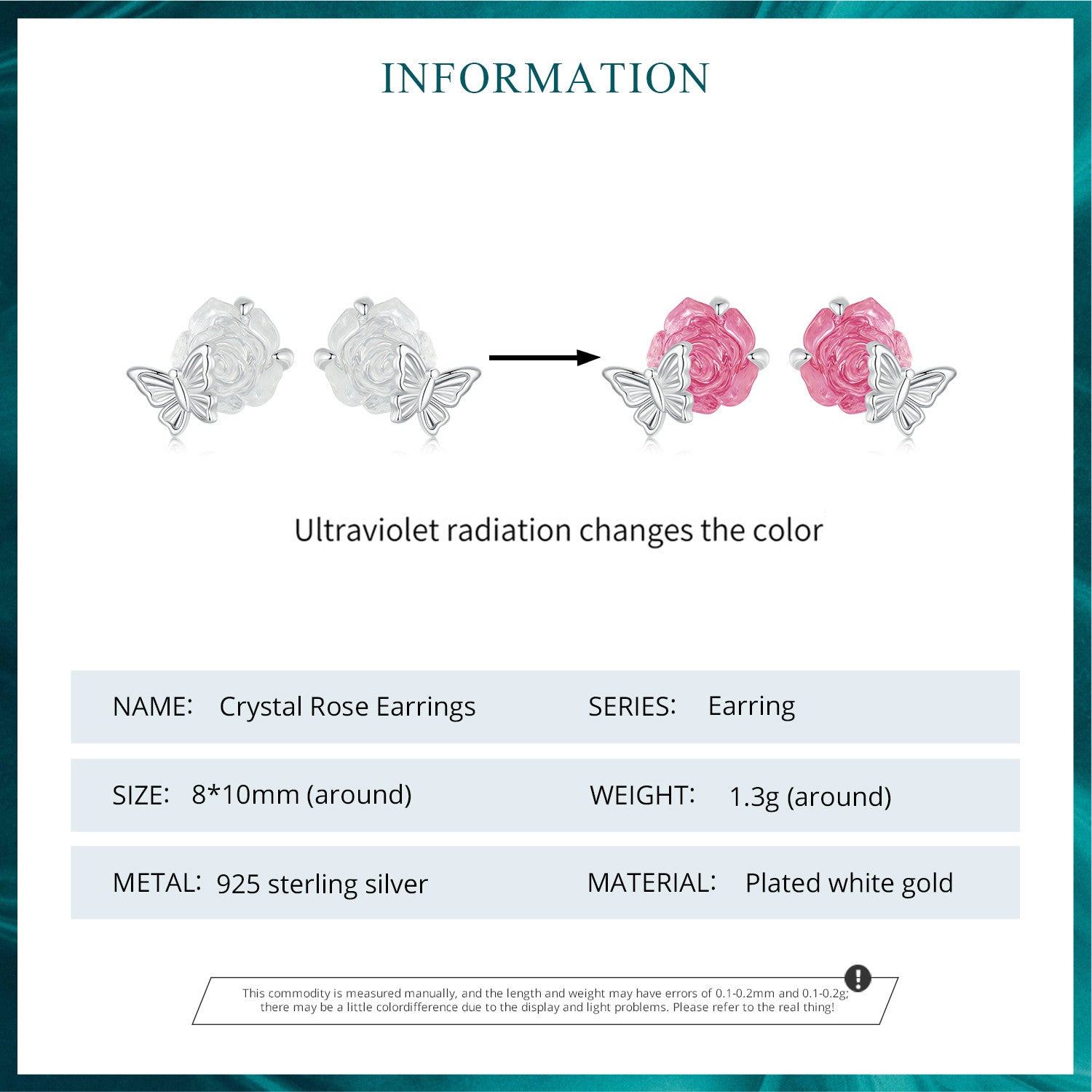 INFORMATION

Ultraviolet radiation changes the color

NAME: Crystal Rose Earrings

SERIES: Earring

SIZE: 8*10mm (around)

WEIGHT: 1.3g (around)

METAL: 925 sterling silver

MATERIAL: Plated white gold

This commodity is measured manually, and the length and weight may have errors of 0.1-0.2mm and 0.1-0.2g; there may be a little colordifference due to the display and light problems. Please refer to the real thing!